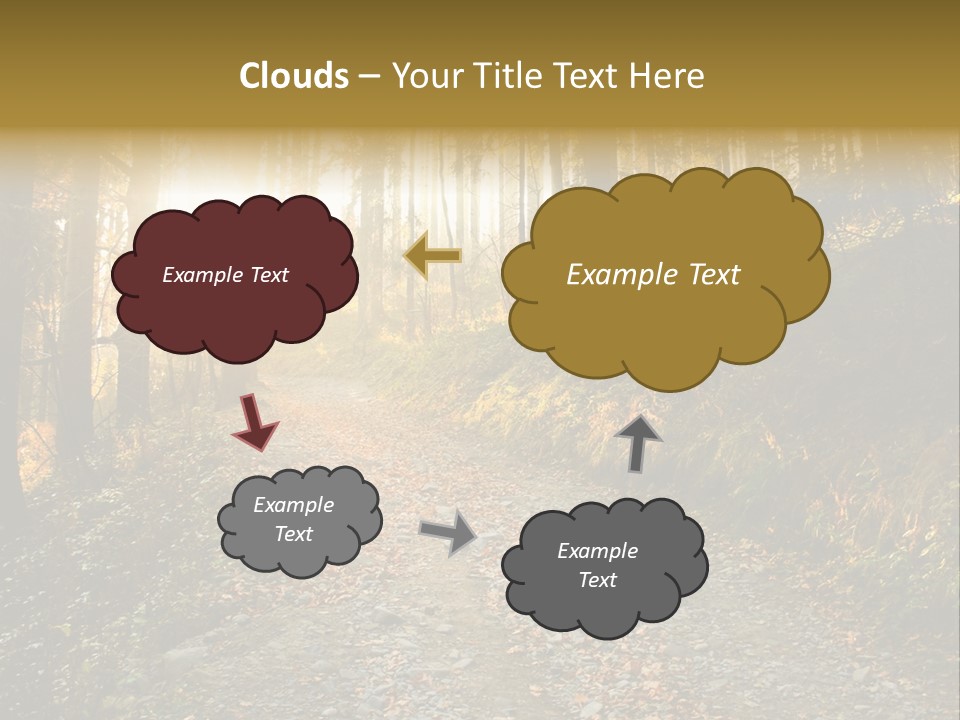 Clouds – Your Title Text Here

Example Text

Example Text

Example Text

Example Text